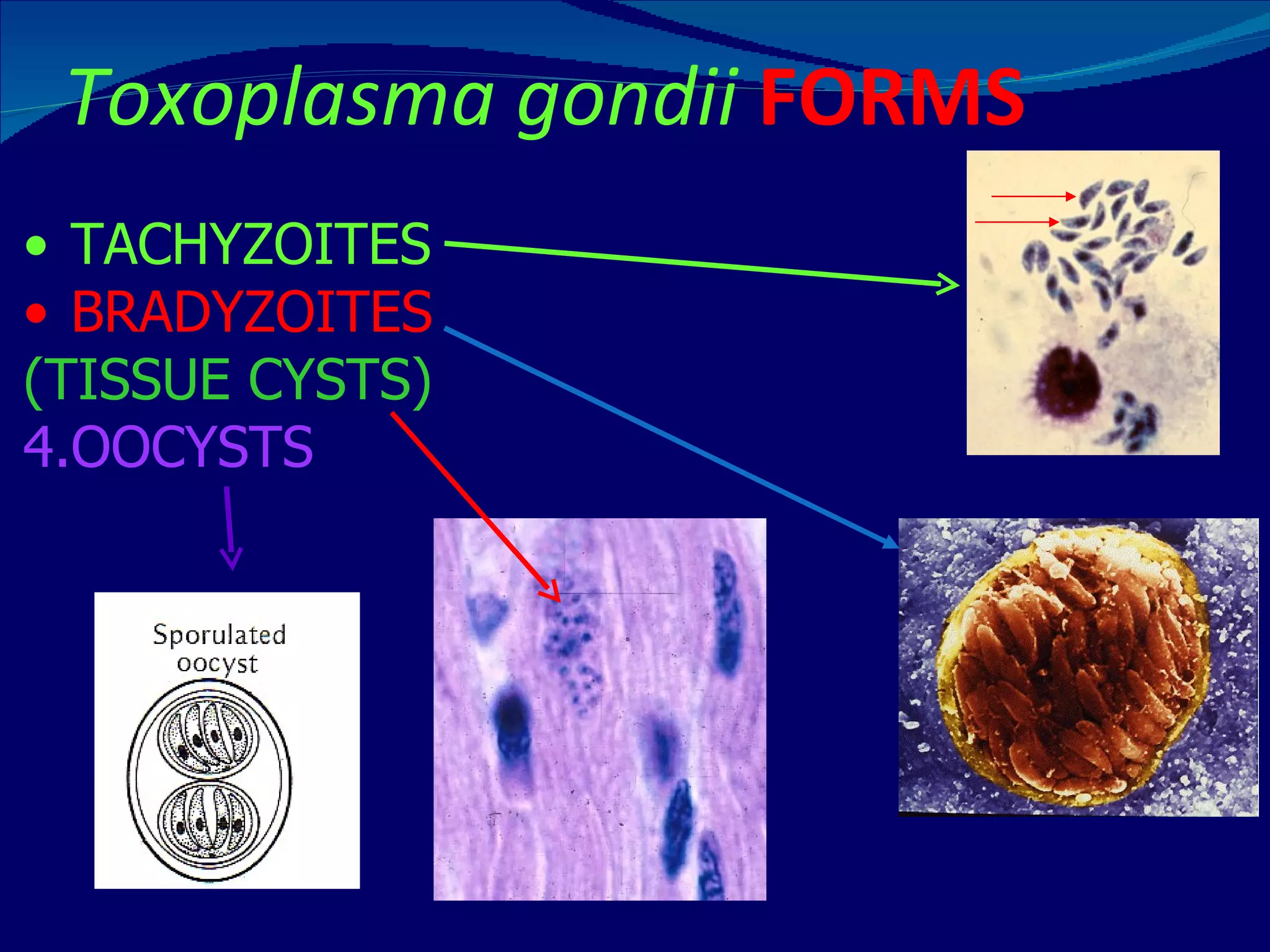 Toxoplasma gondii FORMS

• TACHYZOITES
• BRADYZOITES
(TISSUE CYSTS)
4.OOCYSTS

Sporulated oocyst